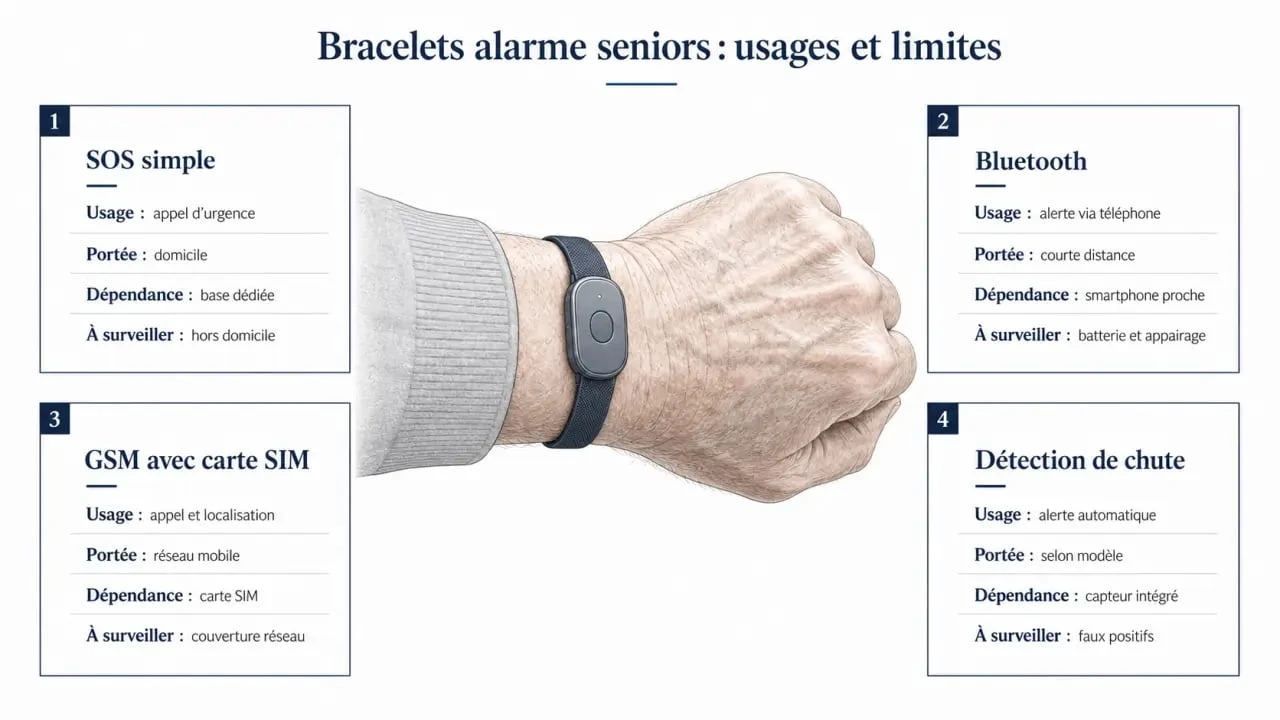 Bracelets alarme seniors : usages et limites

1

SOS simple

Usage : appel d'urgence

Portée : domicile

Dépendance : base dédiée

À surveiller : hors domicile

2

Bluetooth

Usage : alerte via téléphone

Portée : courte distance

Dépendance : smartphone proche

À surveiller : batterie et appairage

3

GSM avec carte SIM

Usage : appel et localisation

Portée : réseau mobile

Dépendance : carte SIM

À surveiller : couverture réseau

4

Détection de chute

Usage : alerte automatique

Portée : selon modèle

Dépendance : capteur intégré

À surveiller : faux positifs